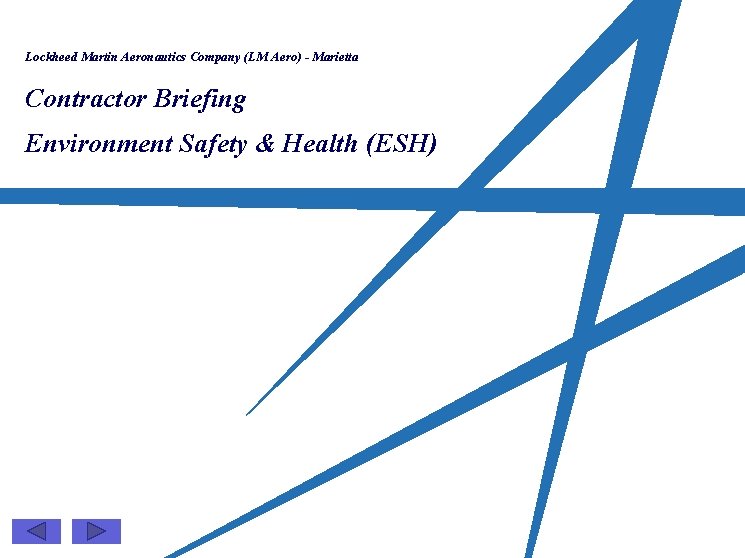 Lockheed Martin Aeronautics Company (LM Aero) - Marietta

Contractor Briefing

Environment Safety & Health (ESH)